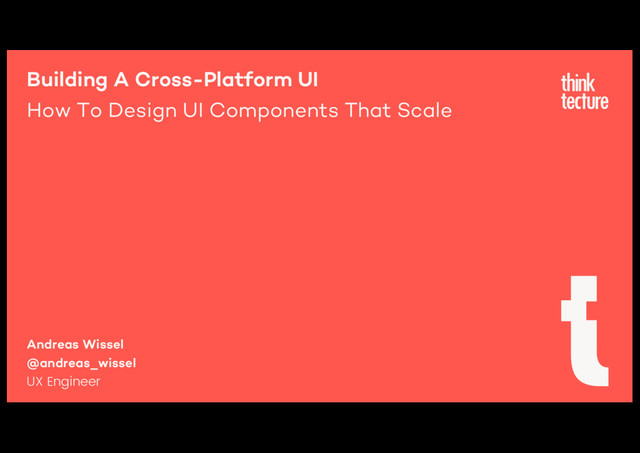 Building A Cross-Platform UI
How To Design UI Components That Scale

think
tecture

Andreas Wissel
@andreas_wissel
UX Engineer

t